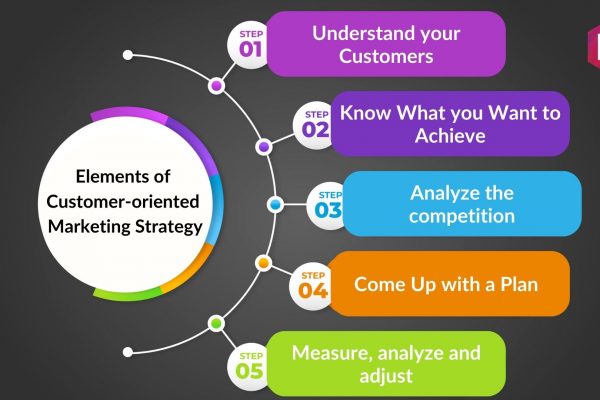 Elements of Customer-oriented Marketing Strategy

STEP 01
Understand your Customers

STEP 02
Know What you Want to Achieve

STEP 03
Analyze the competition

STEP 04
Come Up with a Plan

STEP 05
Measure, analyze and adjust